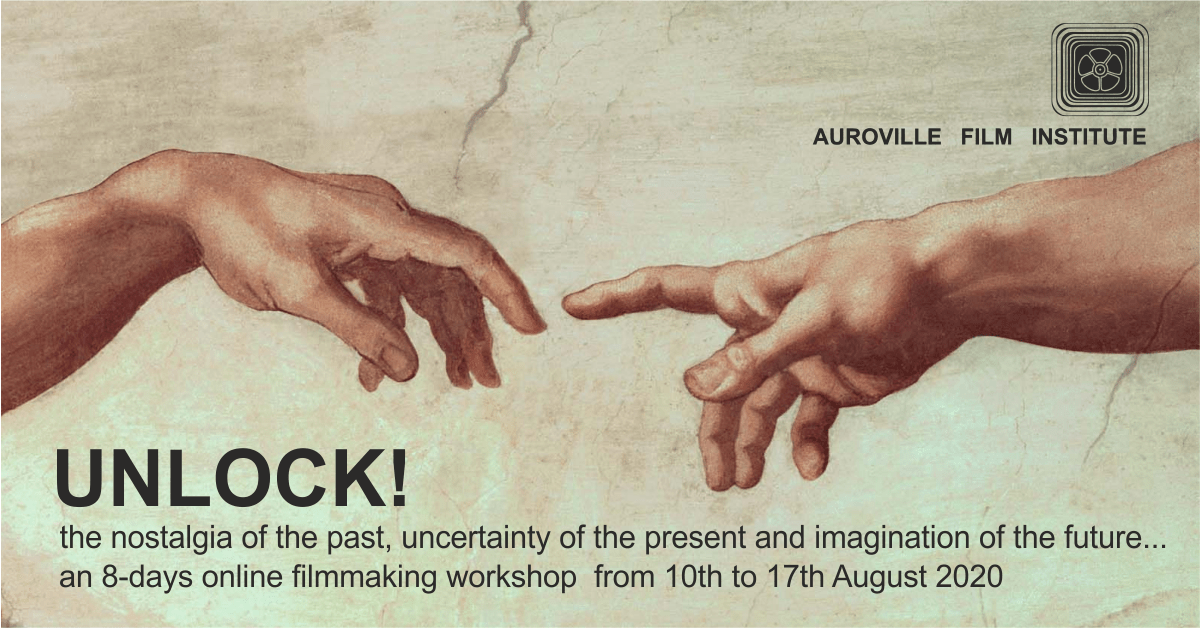 AUROVILLE FILM INSTITUTE

UNLOCK!

the nostalgia of the past, uncertainty of the present and imagination of the future...
an 8-days online filmmaking workshop from 10th to 17th August 2020